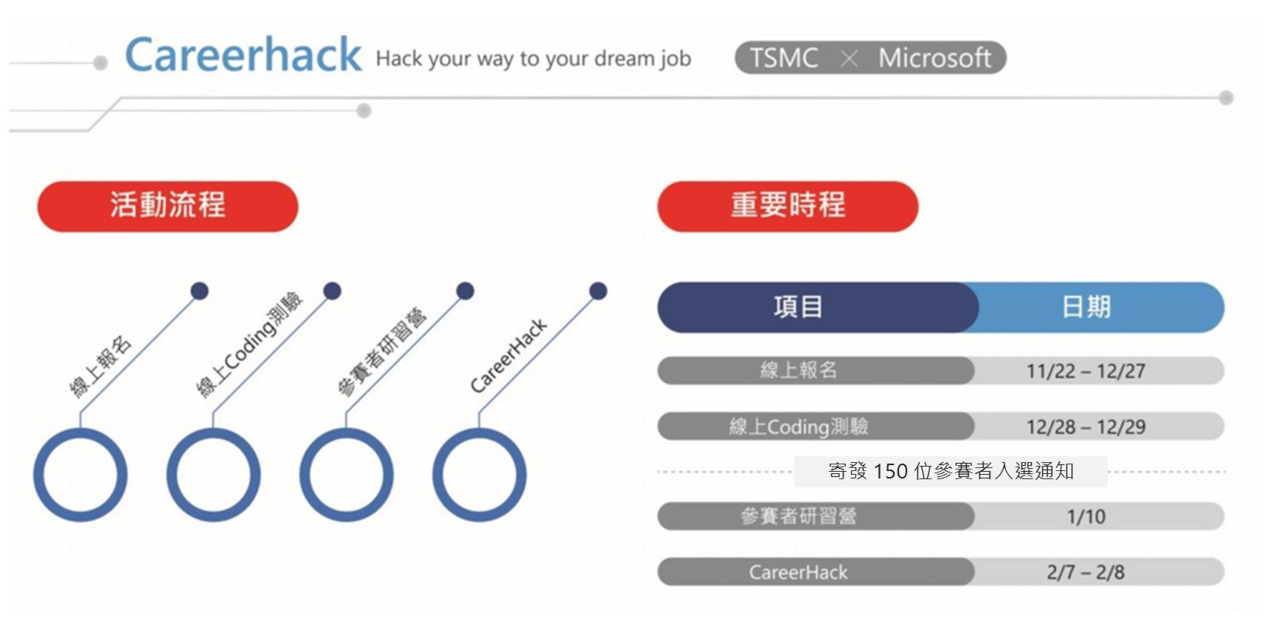 Careerhack Hack your way to your dream job TSMC × Microsoft

活動流程

線上報名

線上Coding測驗

參賽者研習營

CareerHack

重要時程

| 項目 | 日期 |
|---|---|
| 線上報名 | 11/22 – 12/27 |
| 線上Coding測驗 | 12/28 – 12/29 |
| 寄發 150 位參賽者入選通知 | |
| 參賽者研習營 | 1/10 |
| CareerHack | 2/7 – 2/8 |